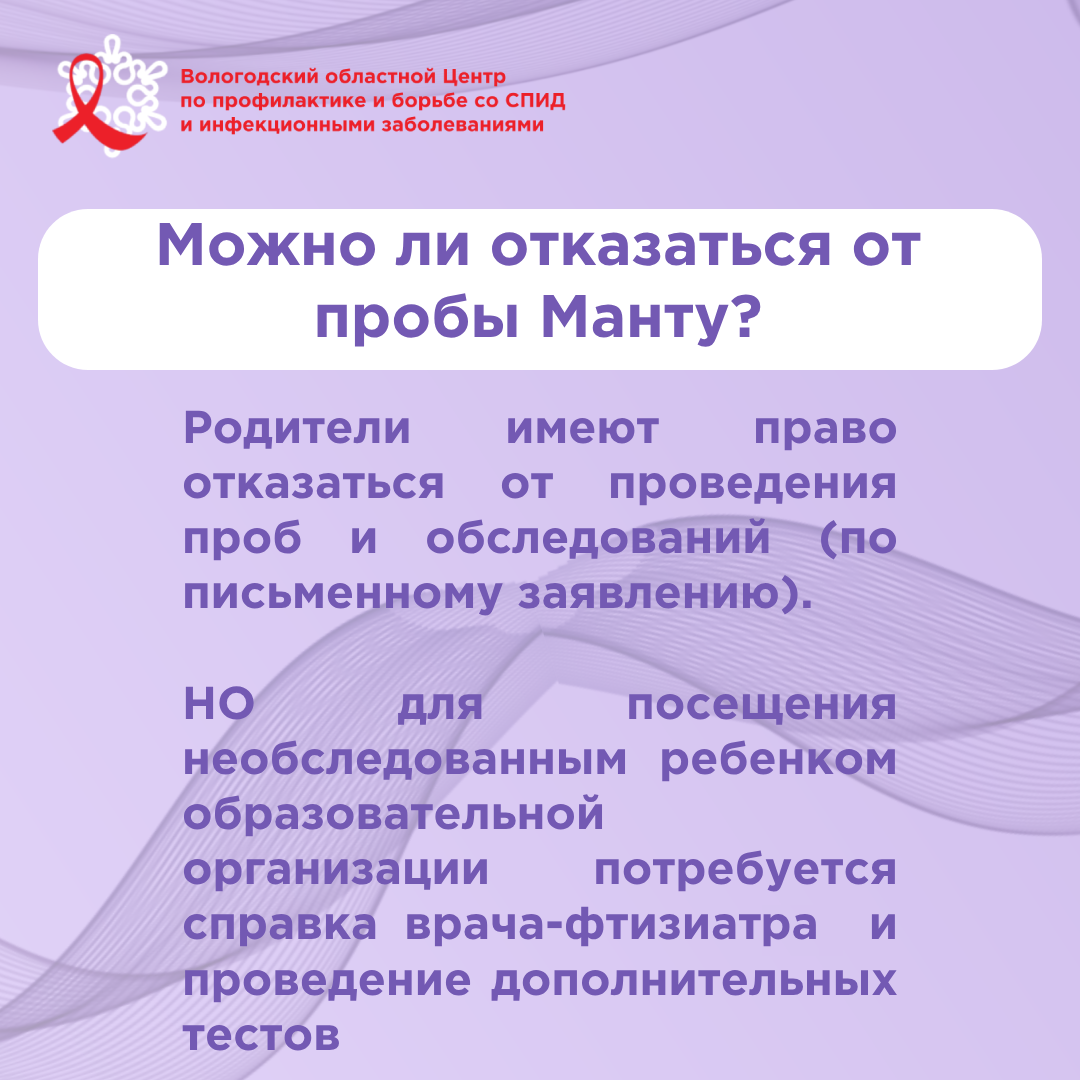 Вологодский областной Центр по профилактике и борьбе со СПИД и инфекционными заболеваниями

Можно ли отказаться от пробы Манту?

Родители имеют право отказаться от проведения проб и обследований (по письменному заявлению).

НО для посещения необследованным ребенком образовательной организации потребуется справка врача-фтизиатра и проведение дополнительных тестов